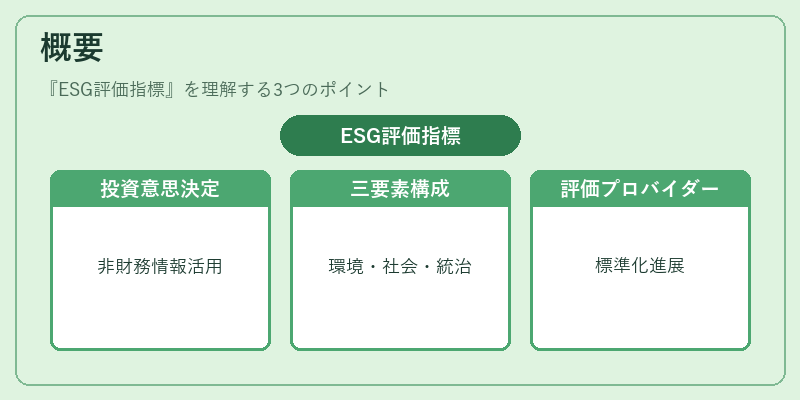 概要

『ESG評価指標』を理解する3つのポイント

ESG評価指標

投資意思決定

非財務情報活用

三要素構成

環境・社会・統治

評価プロバイダー

標準化進展